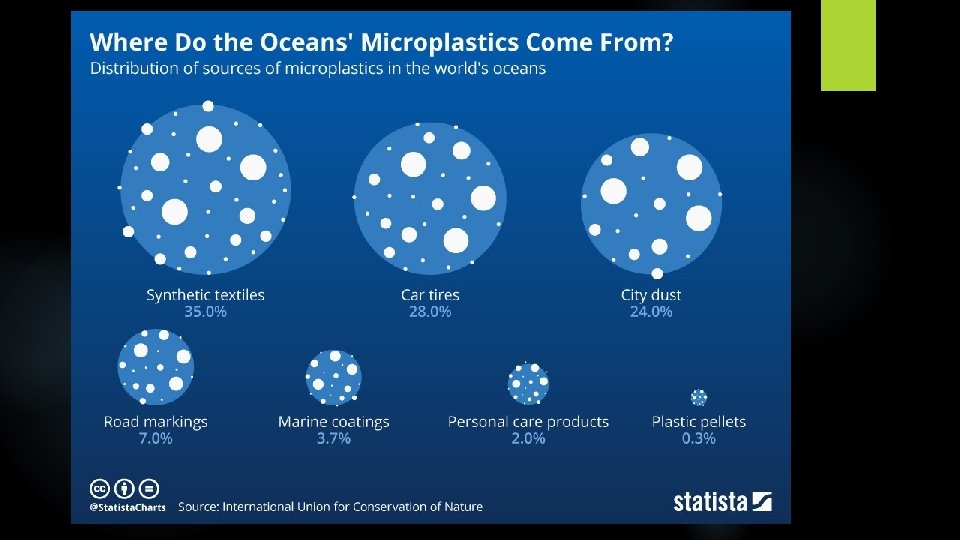 Where Do the Oceans' Microplastics Come From?
Distribution of sources of microplastics in the world's oceans

Synthetic textiles
35.0%

Car tires
28.0%

City dust
24.0%

Road markings
7.0%

Marine coatings
3.7%

Personal care products
2.0%

Plastic pellets
0.3%

@StatistaCharts Source: International Union for Conservation of Nature

statista